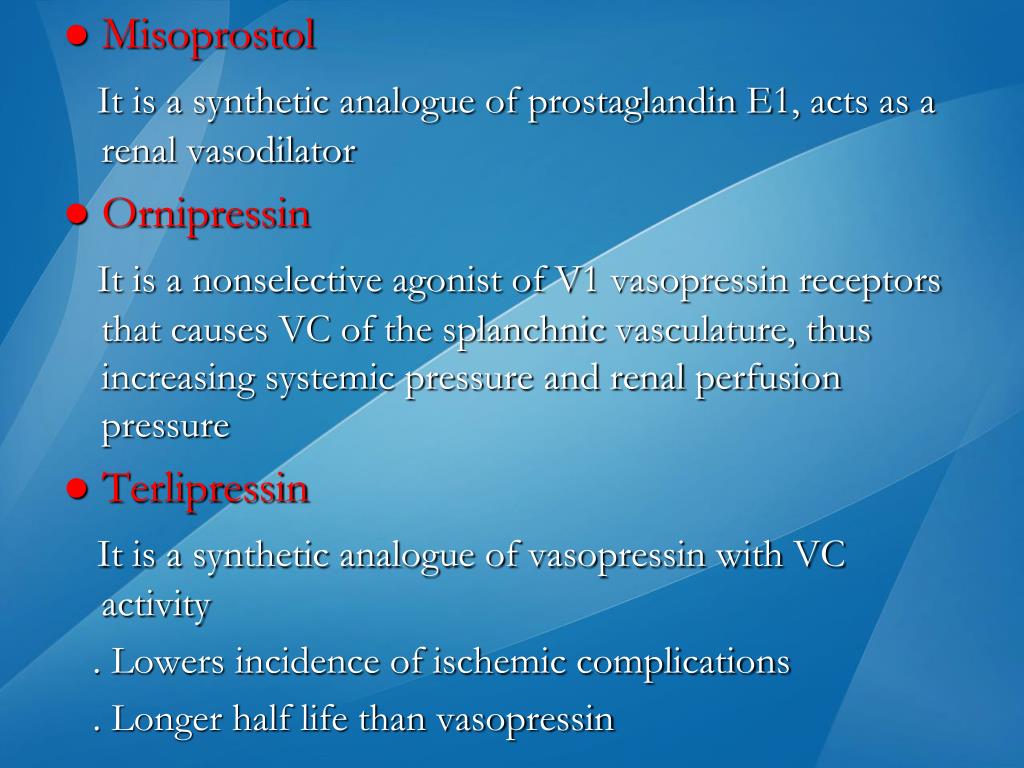 ● Misoprostol

It is a synthetic analogue of prostaglandin E1, acts as a renal vasodilator

● Ornipressin

It is a nonselective agonist of V1 vasopressin receptors that causes VC of the splanchnic vasculature, thus increasing systemic pressure and renal perfusion pressure

● Terlipressin

It is a synthetic analogue of vasopressin with VC activity

. Lowers incidence of ischemic complications

. Longer half life than vasopressin